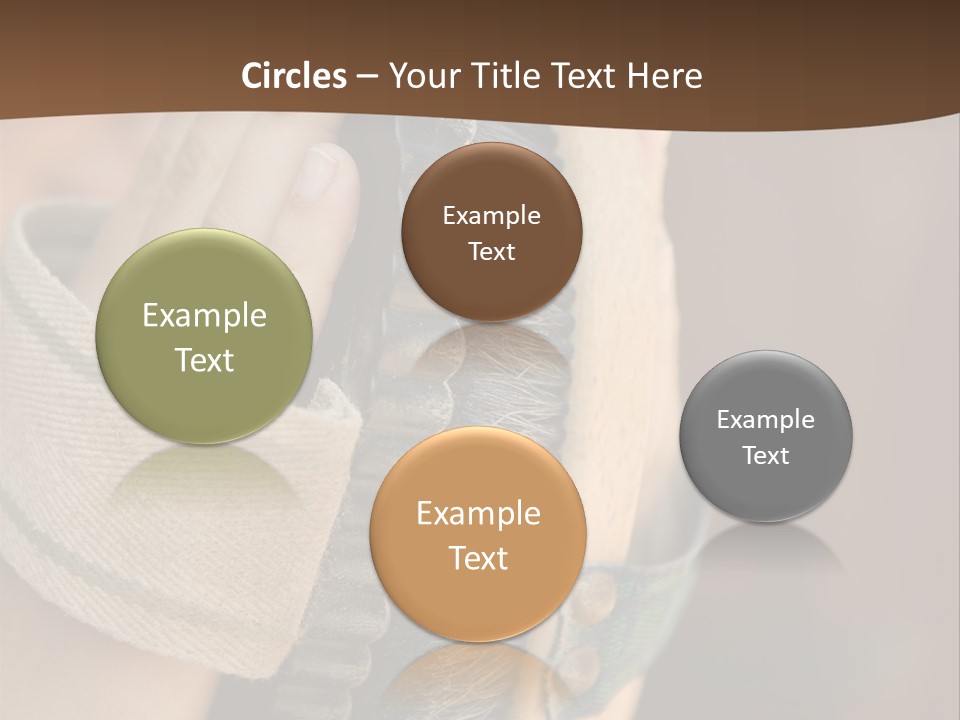 Circles – Your Title Text Here

Example Text

Example Text

Example Text

Example Text